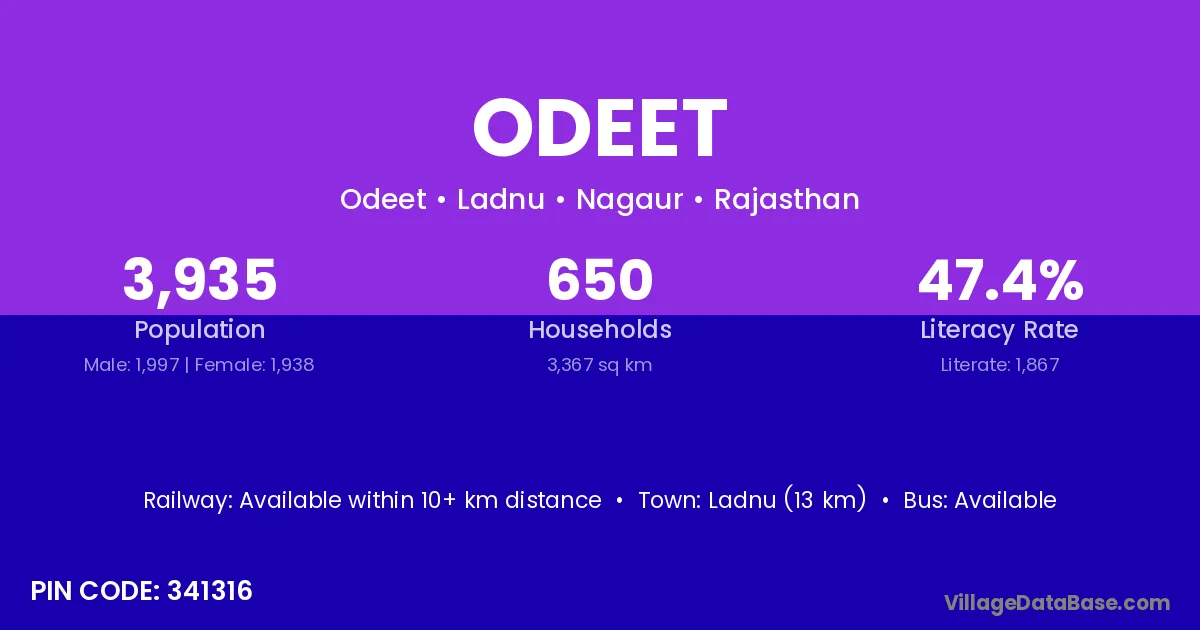 ODEET

Odeet • Ladnu • Nagaur • Rajasthan

3,935
Population
Male: 1,997 | Female: 1,938

650
Households
3,367 sq km

47.4%
Literacy Rate
Literate: 1,867

Railway: Available within 10+ km distance • Town: Ladnu (13 km) • Bus: Available

PIN CODE: 341316

VillageDataBase.com